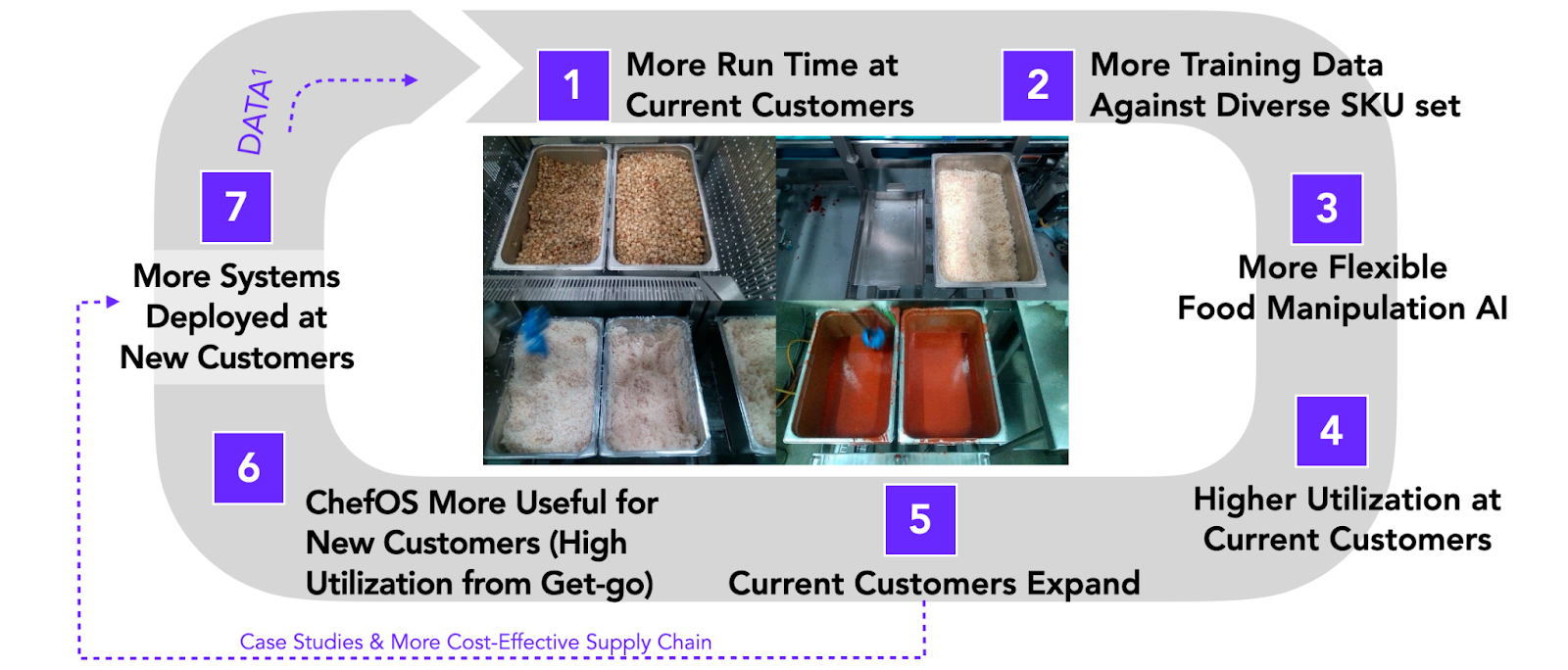 DATA$^1$

1 More Run Time at Current Customers

2 More Training Data Against Diverse SKU set

3 More Flexible Food Manipulation AI

4 Higher Utilization at Current Customers

5 Current Customers Expand

6 ChefOS More Useful for New Customers (High Utilization from Get-go)

7 More Systems Deployed at New Customers

Case Studies & More Cost-Effective Supply Chain